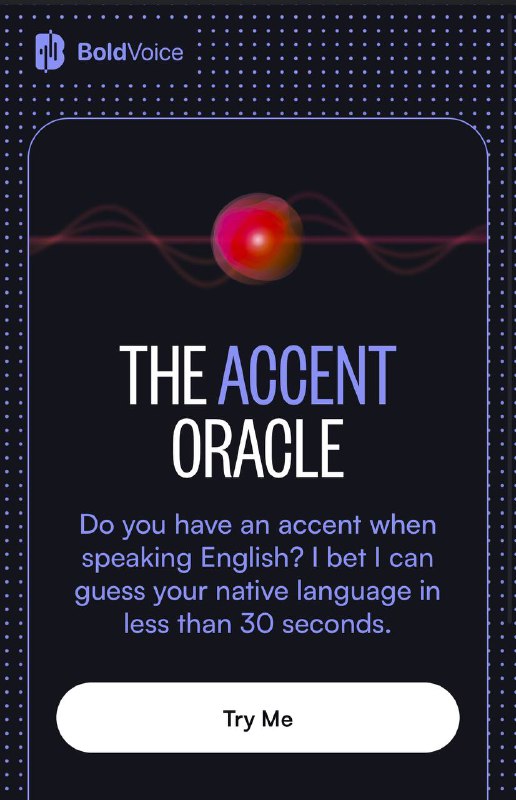 BoldVoice

THE ACCENT ORACLE

Do you have an accent when speaking English? I bet I can guess your native language in less than 30 seconds.

Try Me